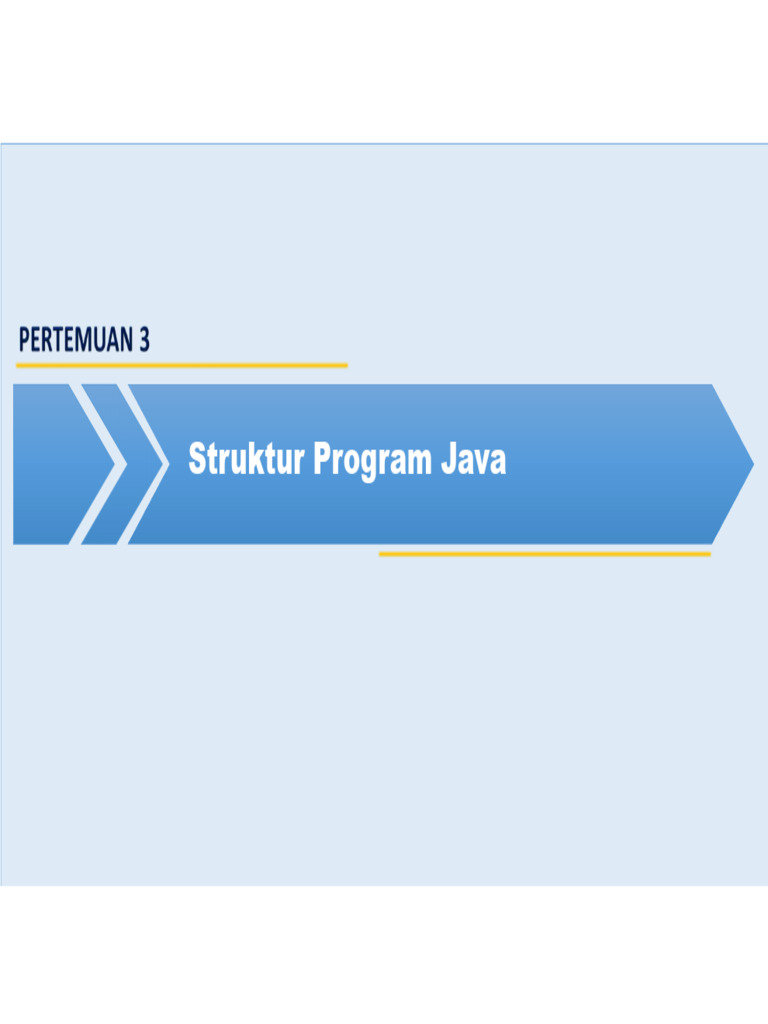 PERTEMUAN 3

Struktur Program Java